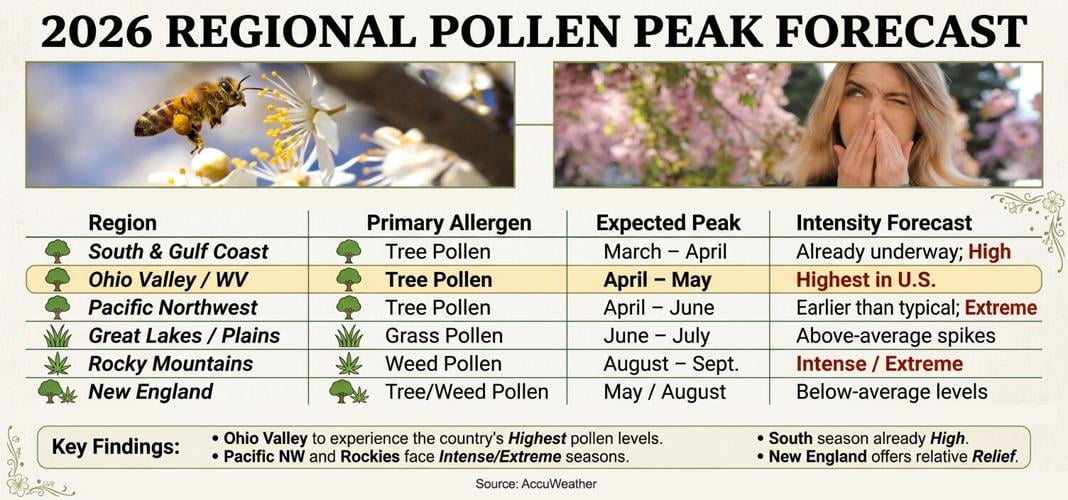 2026 REGIONAL POLLEN PEAK FORECAST

| Region | Primary Allergen | Expected Peak | Intensity Forecast |
|---|---|---|---|
| South & Gulf Coast | Tree Pollen | March – April | Already underway; High |
| Ohio Valley / WV | Tree Pollen | April – May | Highest in U.S. |
| Pacific Northwest | Tree Pollen | April – June | Earlier than typical; Extreme |
| Great Lakes / Plains | Grass Pollen | June – July | Above-average spikes |
| Rocky Mountains | Weed Pollen | August – Sept. | Intense / Extreme |
| New England | Tree/Weed Pollen | May / August | Below-average levels |

Key Findings:
• Ohio Valley to experience the country's Highest pollen levels.
• Pacific NW and Rockies face Intense/Extreme seasons.
• South season already High.
• New England offers relative Relief.

Source: AccuWeather